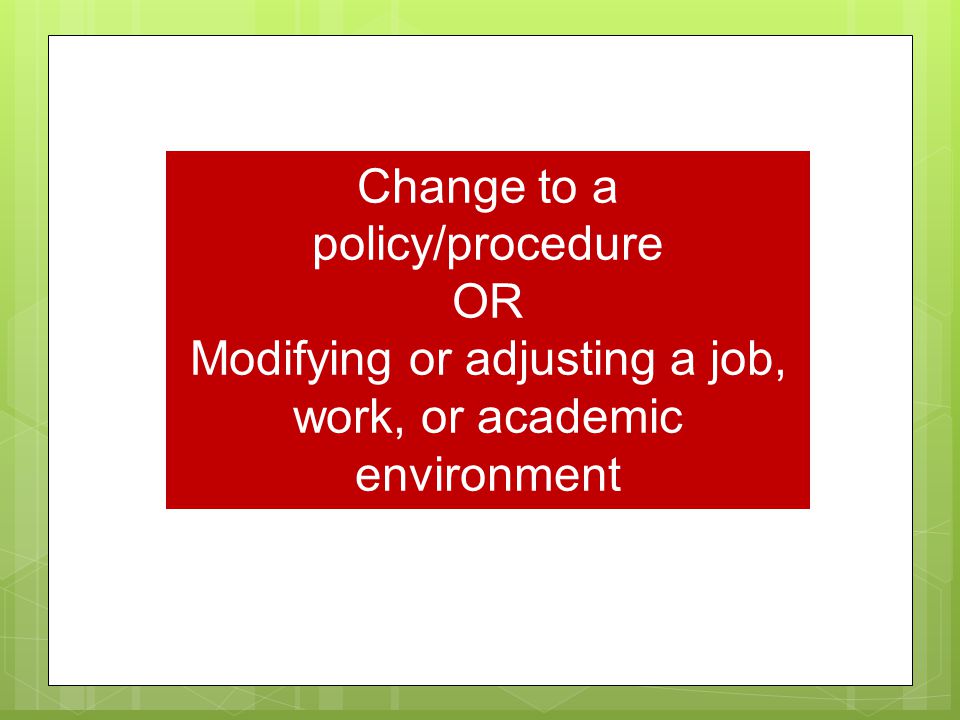 Change to a policy/procedure
OR
Modifying or adjusting a job, work, or academic environment